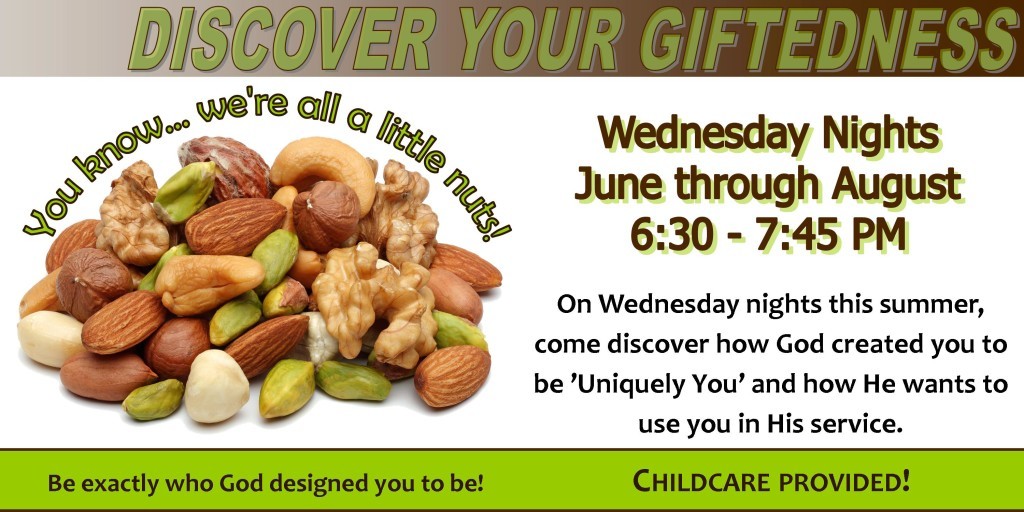 DISCOVER YOUR GIFTEDNESS

You know... we're all a little nuts!

Wednesday Nights
June through August
6:30 - 7:45 PM

On Wednesday nights this summer, come discover how God created you to be 'Uniquely You' and how He wants to use you in His service.

Be exactly who God designed you to be!

CHILDCARE PROVIDED!